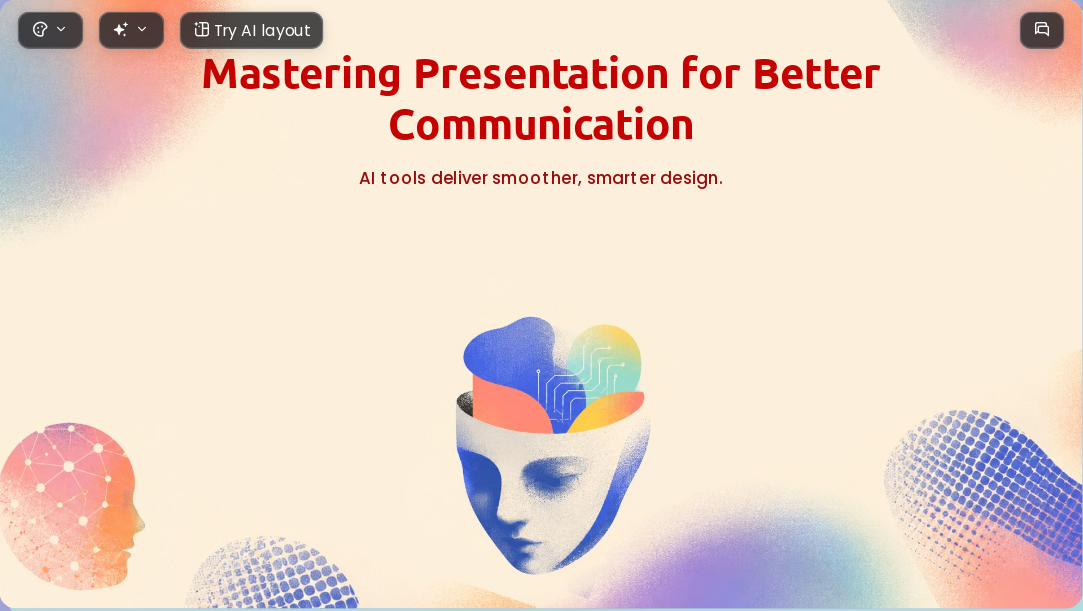 Try AI layout

Mastering Presentation for Better Communication

AI tools deliver smoother, smarter design.